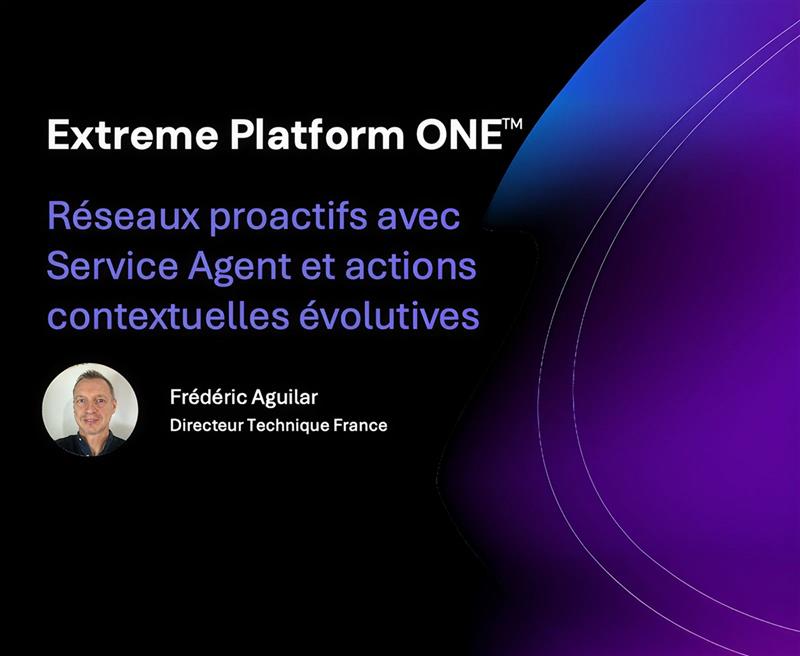 Extreme Platform ONE™

Réseaux proactifs avec Service Agent et actions contextuelles évolutives

Frédéric Aguilar
Directeur Technique France